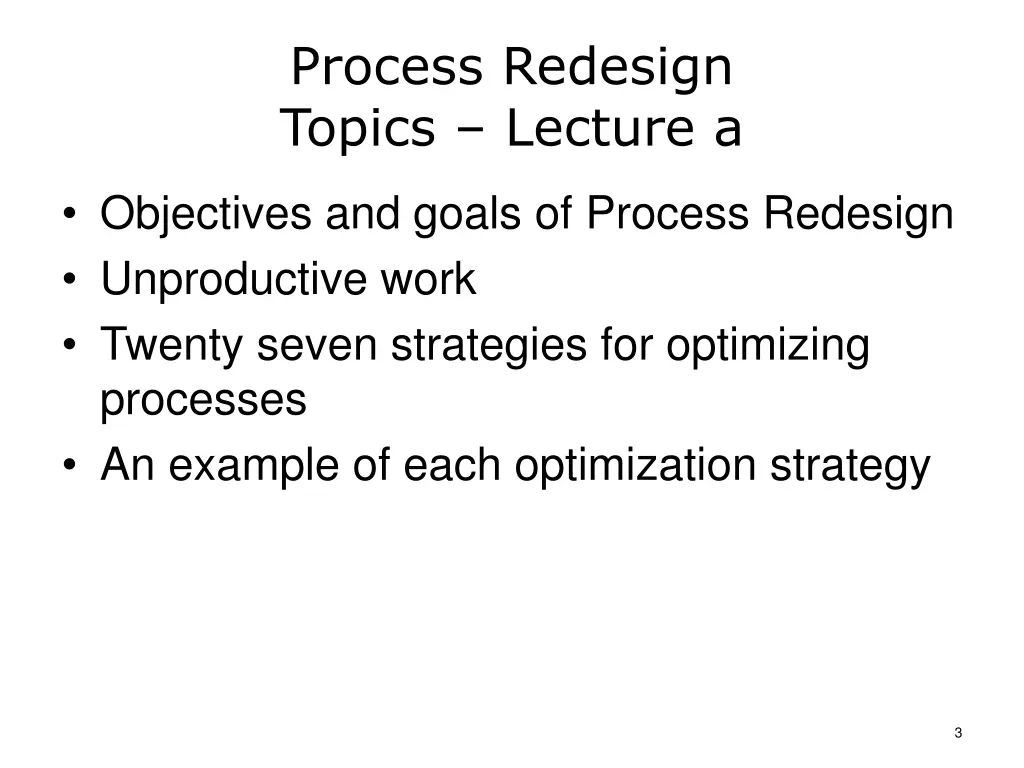 Process Redesign
Topics – Lecture a

• Objectives and goals of Process Redesign
• Unproductive work
• Twenty seven strategies for optimizing processes
• An example of each optimization strategy

3